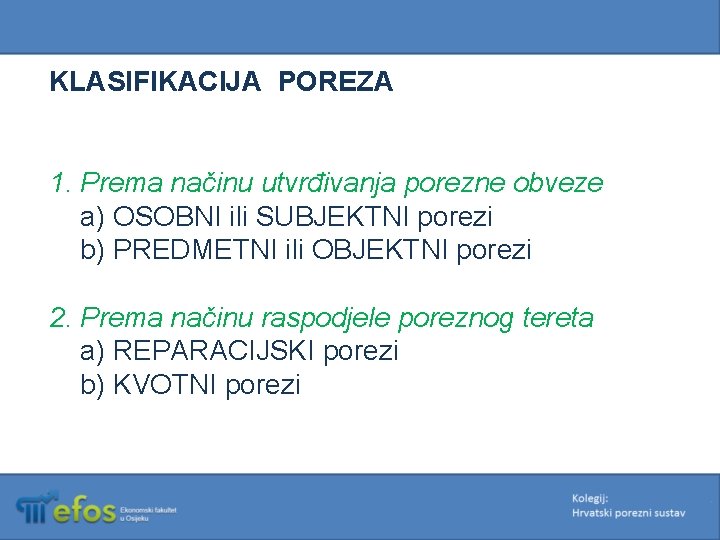 KLASIFIKACIJA POREZA

1. Prema načinu utvrđivanja porezne obveze
a) OSOBNI ili SUBJEKTNI porezi
b) PREDMETNI ili OBJEKTNI porezi

2. Prema načinu raspodjele poreznog tereta
a) REPARACIJSKI porezi
b) KVOTNI porezi

efos Ekonomski fakultet u Osijeku

Kolegij:
Hrvatski porezni sustav